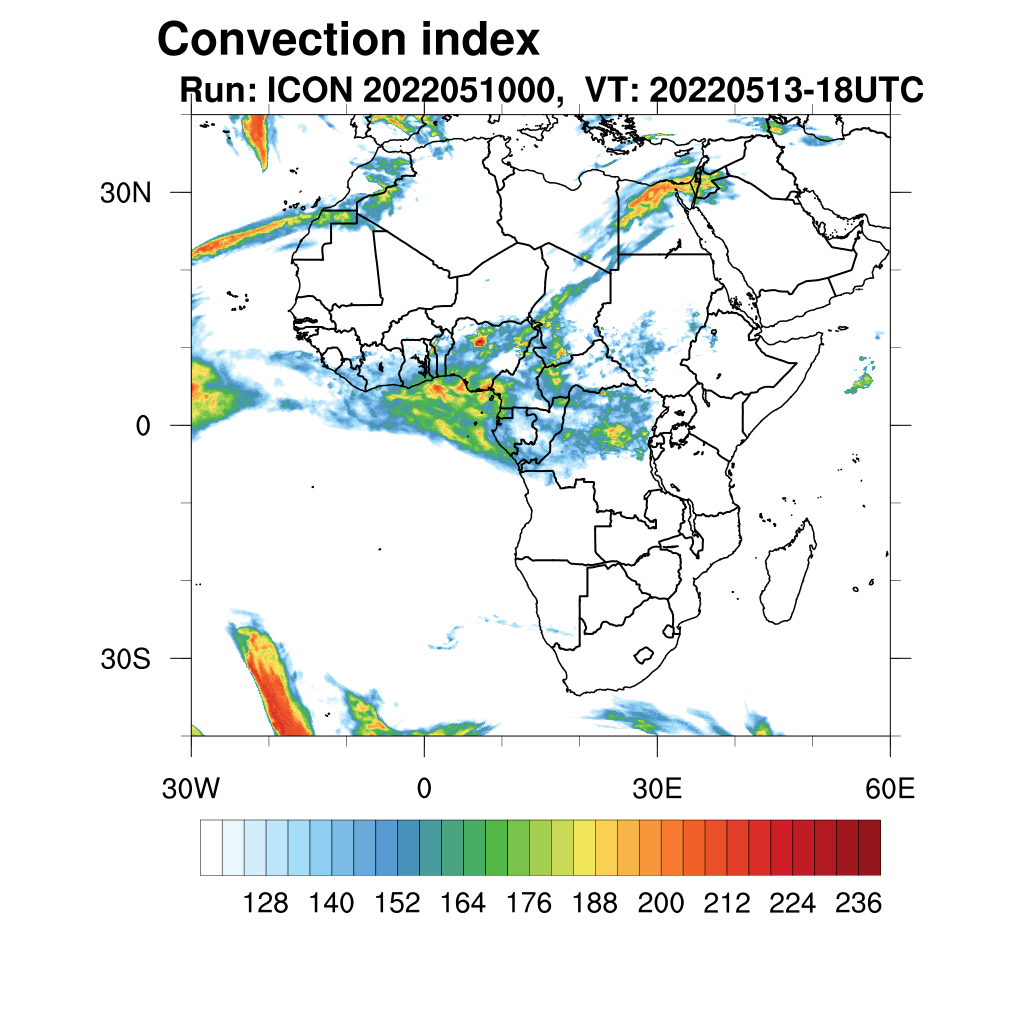 Convection index
Run: ICON 2022051000, VT: 20220513-18UTC

30N
0
30S

30W
0
30E
60E

128
140
152
164
176
188
200
212
224
236